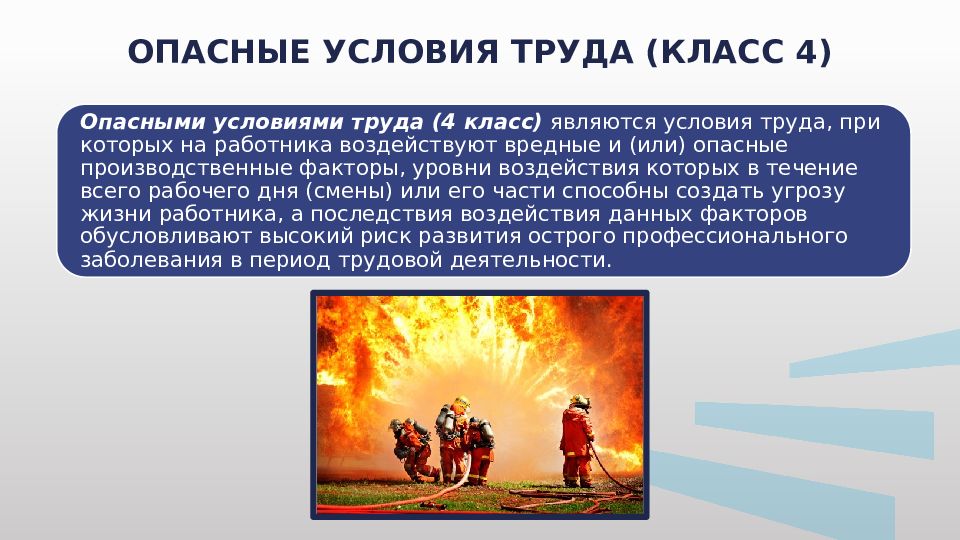 ОПАСНЫЕ УСЛОВИЯ ТРУДА (КЛАСС 4)

Опасными условиями труда (4 класс) являются условия труда, при которых на работника воздействуют вредные и (или) опасные производственные факторы, уровни воздействия которых в течение всего рабочего дня (смены) или его части способны создать угрозу жизни работника, а последствия воздействия данных факторов обусловливают высокий риск развития острого профессионального заболевания в период трудовой деятельности.